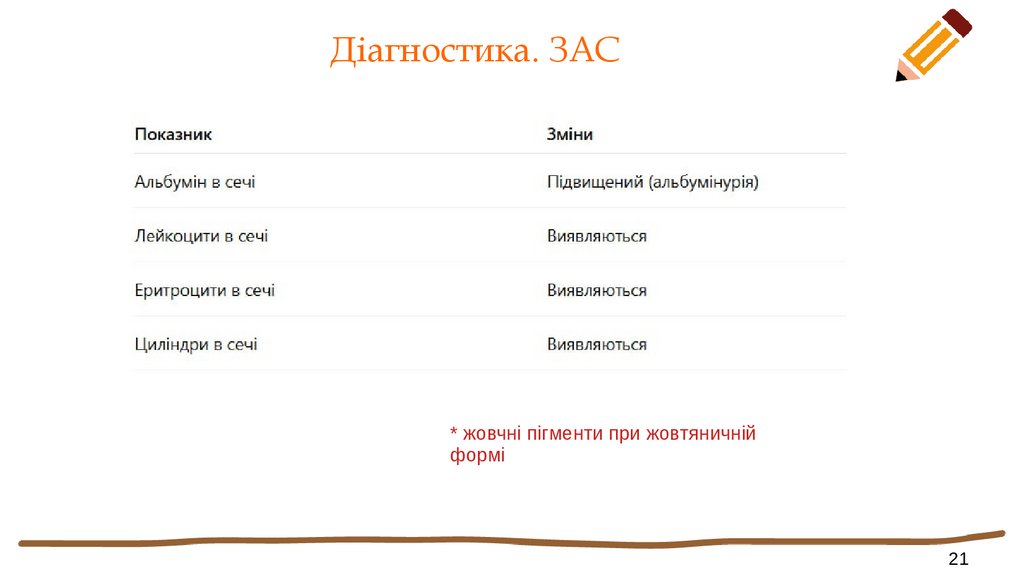 Діагностика. ЗАС

| Показник | Зміни |
|---|---|
| Альбумін в сечі | Підвищений (альбумінурія) |
| Лейкоцити в сечі | Виявляються |
| Еритроцити в сечі | Виявляються |
| Циліндри в сечі | Виявляються |

* жовчні пігменти при жовтяничній формі

21